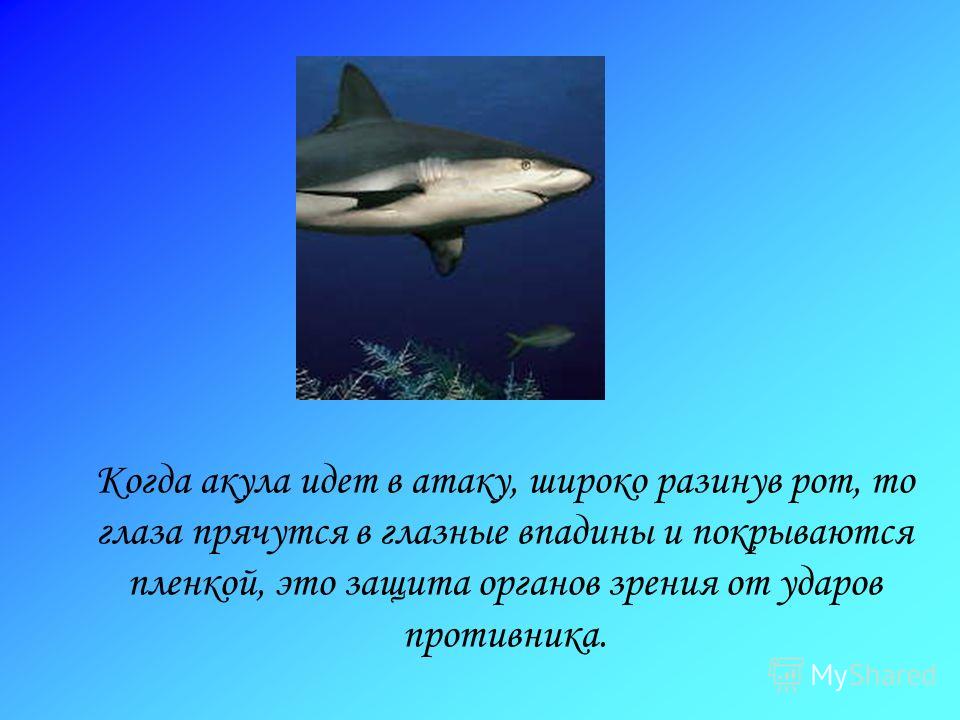 Когда акула идет в атаку, широко разинув рот, то глаза прячутся в глазные впадины и покрываются пленкой, это защита органов зрения от ударов противника.

MyShared